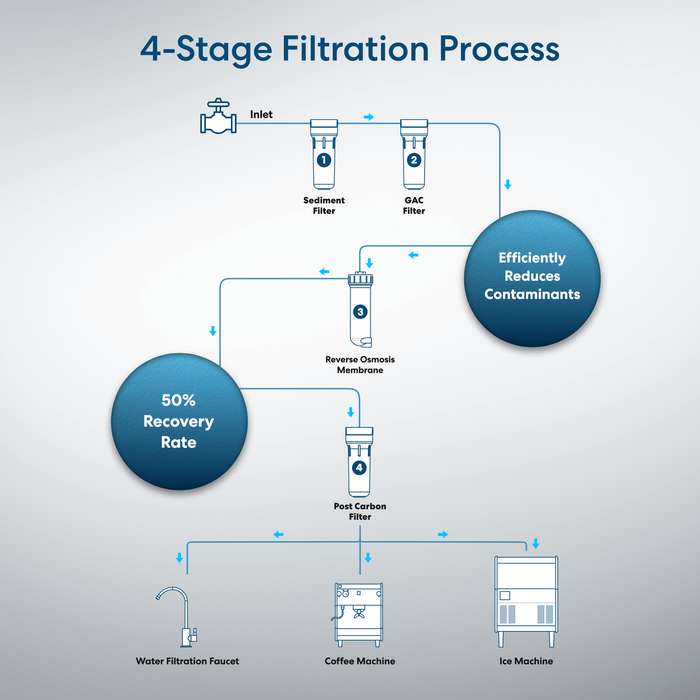 4-Stage Filtration Process

Inlet

1
Sediment Filter

2
GAC Filter

Efficiently Reduces Contaminants

3
Reverse Osmosis Membrane

50% Recovery Rate

4
Post Carbon Filter

Water Filtration Faucet

Coffee Machine

Ice Machine